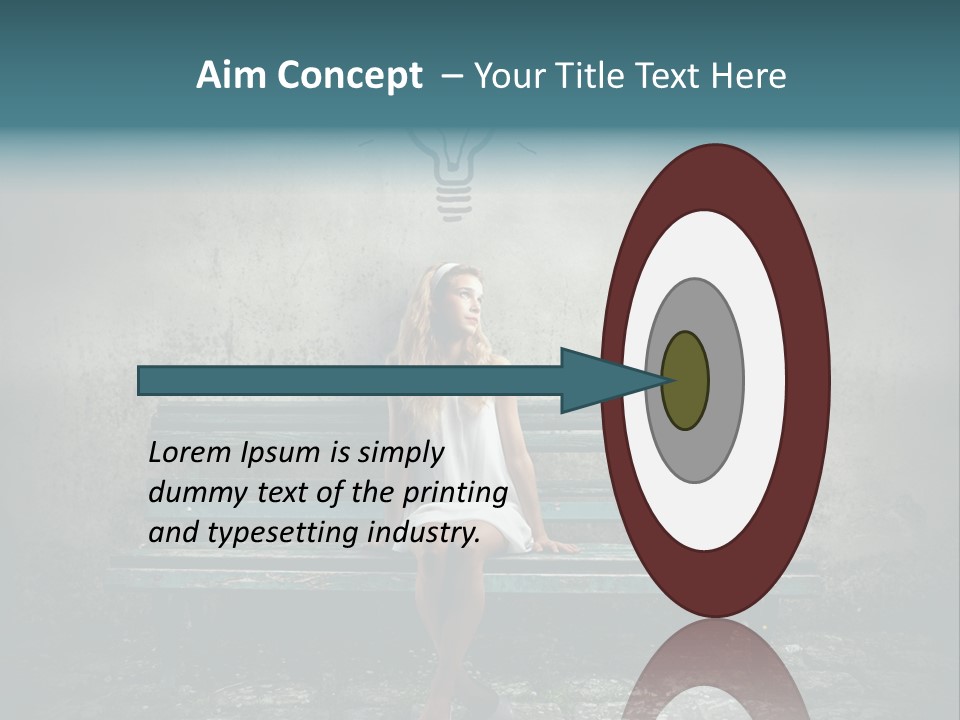 Aim Concept – Your Title Text Here

Lorem Ipsum is simply dummy text of the printing and typesetting industry.